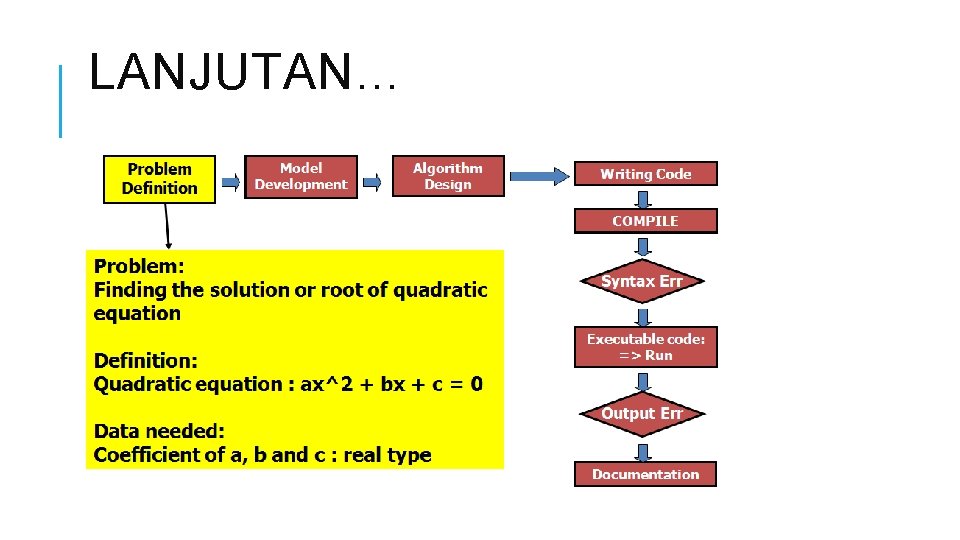 LANJUTAN…

Problem Definition

Model Development

Algorithm Design

Writing Code

COMPILE

Syntax Err

Executable code: => Run

Output Err

Documentation

Problem:
Finding the solution or root of quadratic equation

Definition:
Quadratic equation : ax^2 + bx + c = 0

Data needed:
Coefficient of a, b and c : real type